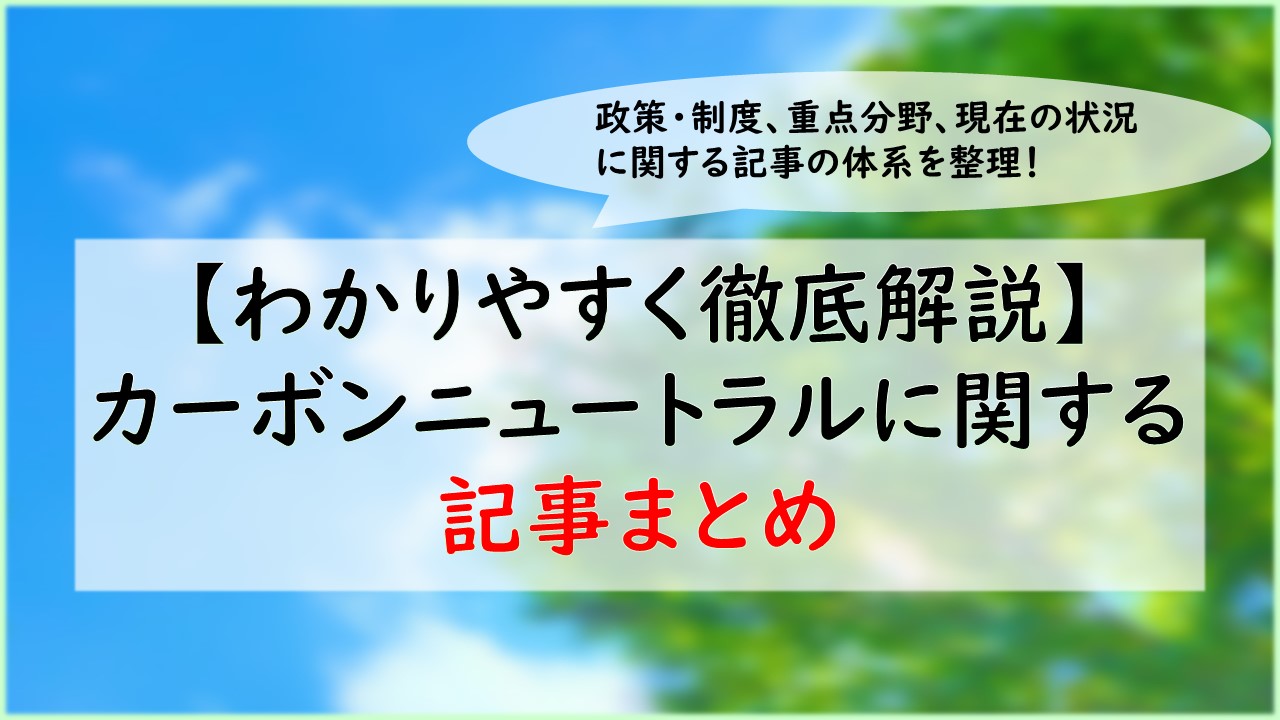 政策・制度、重点分野、現在の状況に関する記事の体系を整理！

【わかりやすく徹底解説】
カーボンニュートラルに関する
記事まとめ